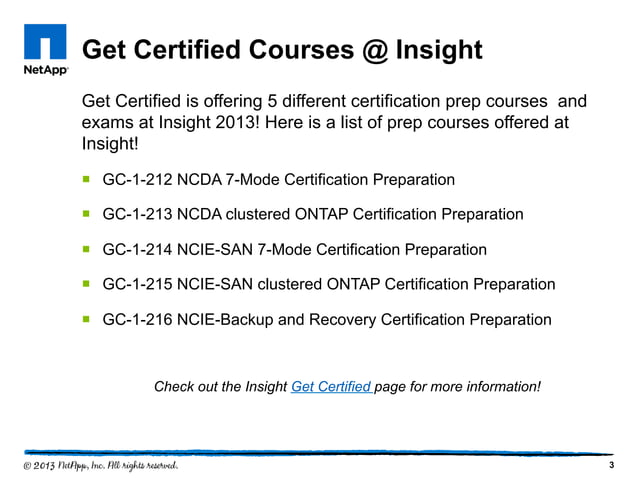 NetApp

Get Certified Courses @ Insight

Get Certified is offering 5 different certification prep courses and exams at Insight 2013! Here is a list of prep courses offered at Insight!

- GC-1-212 NCDA 7-Mode Certification Preparation
- GC-1-213 NCDA clustered ONTAP Certification Preparation
- GC-1-214 NCIE-SAN 7-Mode Certification Preparation
- GC-1-215 NCIE-SAN clustered ONTAP Certification Preparation
- GC-1-216 NCIE-Backup and Recovery Certification Preparation

Check out the Insight Get Certified page for more information!

© 2013 NetApp, Inc. All rights reserved.

3